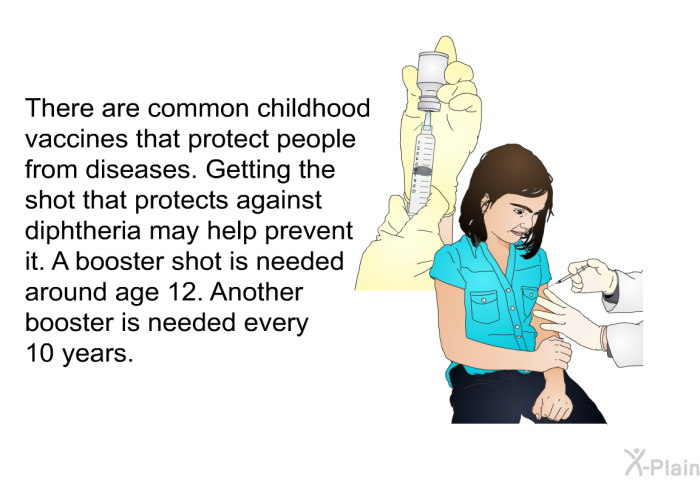 There are common childhood vaccines that protect people from diseases. Getting the shot that protects against diphtheria may help prevent it. A booster shot is needed around age 12. Another booster is needed every 10 years.

X-Plain